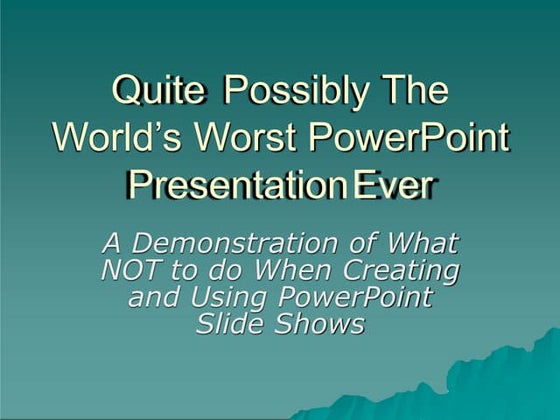 Quite Possibly The World's Worst PowerPoint Presentation Ever

A Demonstration of What NOT to do When Creating and Using PowerPoint Slide Shows